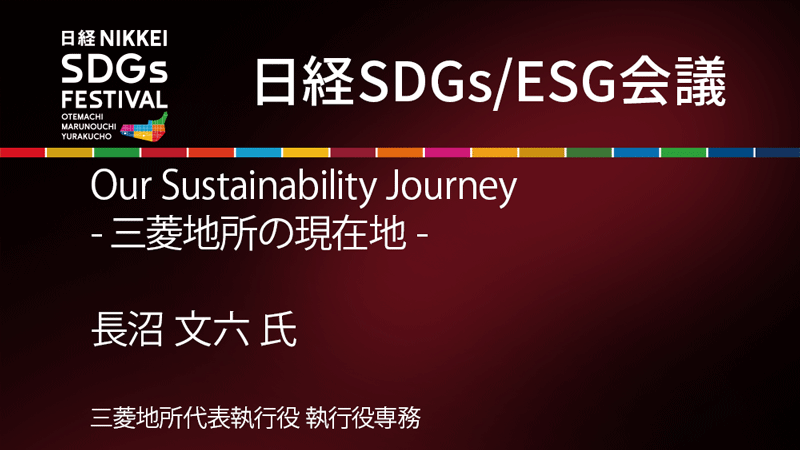 日経 NIKKEI
SDGs
FESTIVAL
OTEMACHI
MARUNOUCHI
YURAKUCHO

日経SDGs/ESG会議

Our Sustainability Journey
- 三菱地所の現在地 -

長沼 文六 氏

三菱地所代表執行役 執行役専務